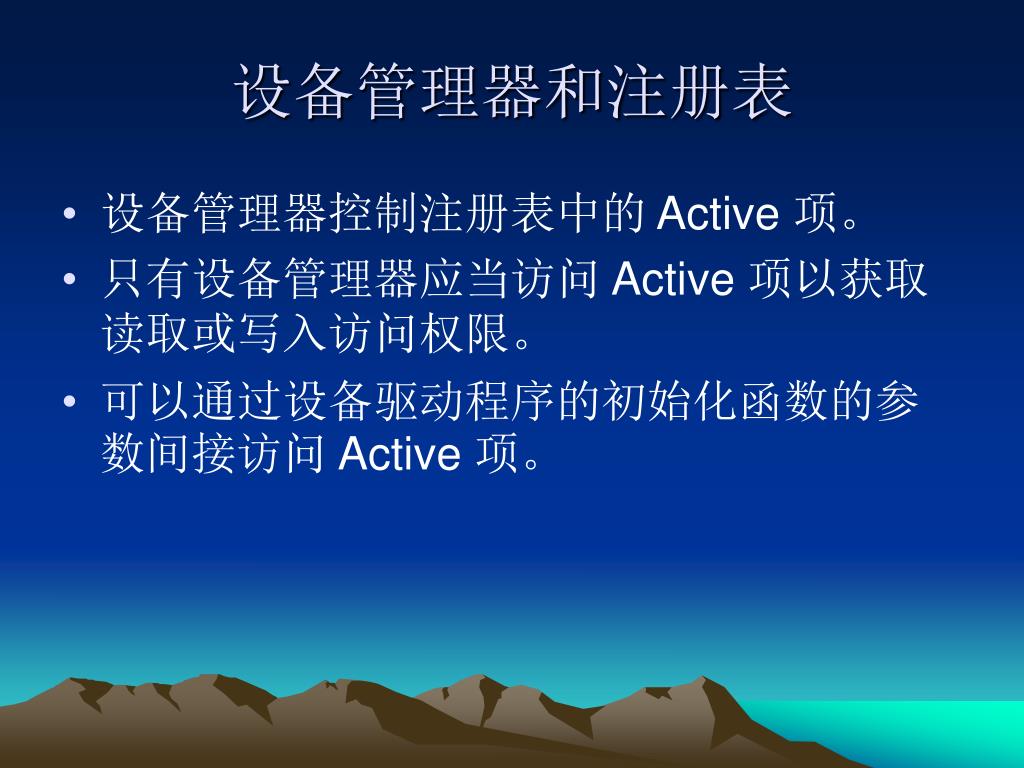 设备管理器和注册表

• 设备管理器控制注册表中的 Active 项。
• 只有设备管理器应当访问 Active 项以获取读取或写入访问权限。
• 可以通过设备驱动程序的初始化函数的参数间接访问 Active 项。